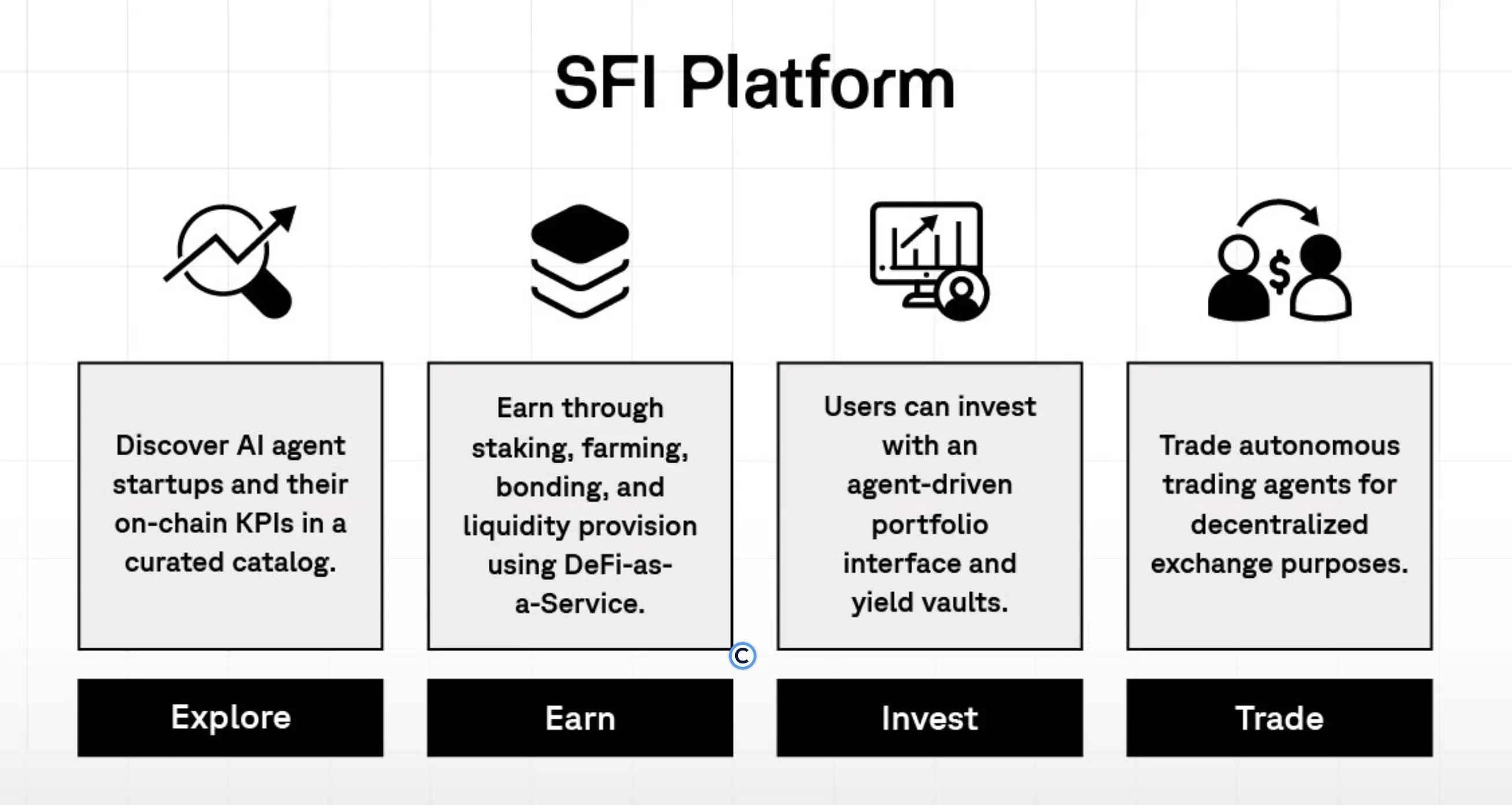 SFI Platform

Discover AI agent startups and their on-chain KPIs in a curated catalog.

Explore

Earn through staking, farming, bonding, and liquidity provision using DeFi-as-a-Service.

Earn

Users can invest with an agent-driven portfolio interface and yield vaults.

Invest

Trade autonomous trading agents for decentralized exchange purposes.

Trade